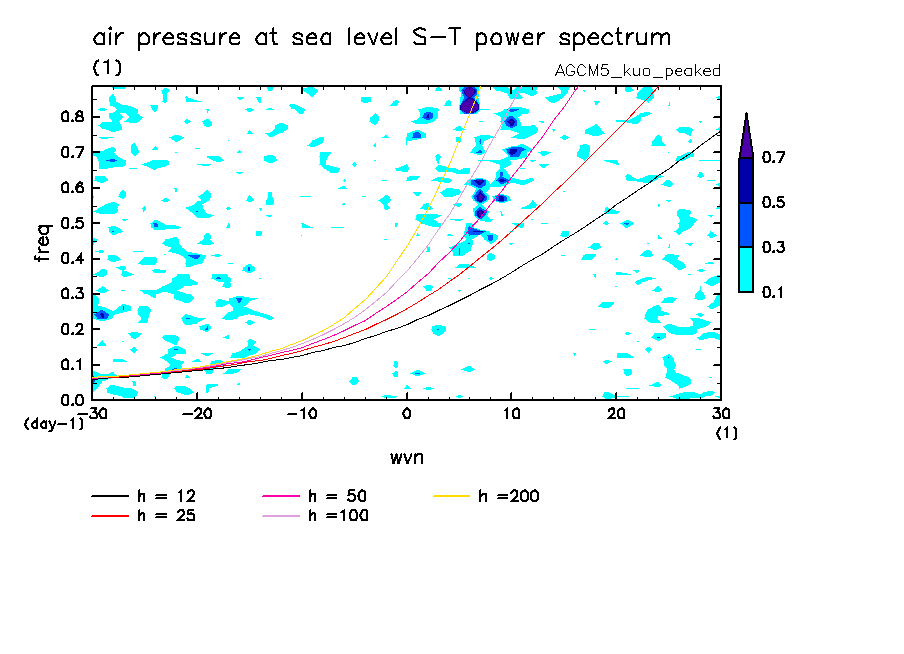 air pressure at sea level S-T power spectrum
(1)
AGCM5_kuo_peaked

freq
0.8
0.7
0.6
0.5
0.4
0.3
0.2
0.1
0.0
(day-1)
-30
-20
-10
0
10
20
30
(1)
wvn

0.7
0.5
0.3
0.1

h = 12
h = 25
h = 50
h =100
h =200